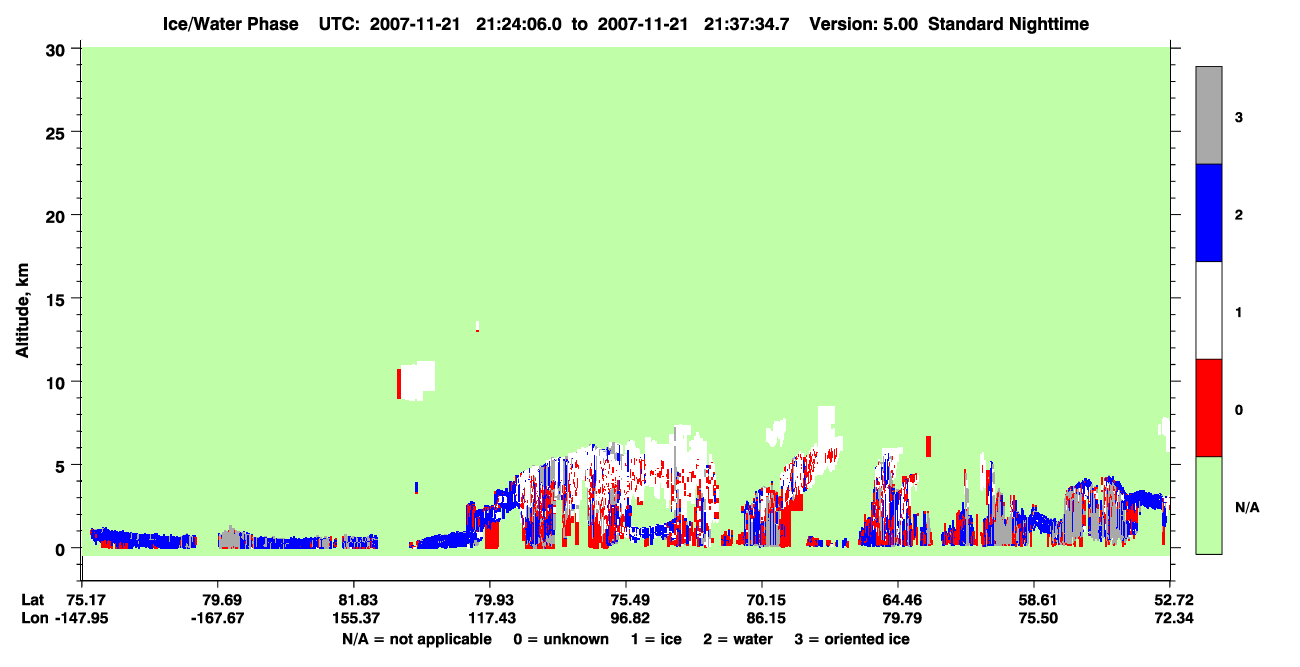 Ice/Water Phase UTC: 2007-11-21 21:24:06.0 to 2007-11-21 21:37:34.7 Version: 5.00 Standard Nighttime

Altitude, km

30
25
20
15
10
5
0

3
2
1
0
N/A

| Lat | 75.17 | 79.69 | 81.83 | 79.93 | 75.49 | 70.15 | 64.46 | 58.61 | 52.72 |
|---|---|---|---|---|---|---|---|---|---|
| Lon | -147.95 | -167.67 | 155.37 | 117.43 | 96.82 | 86.15 | 79.79 | 75.50 | 72.34 |

N/A = not applicable 0 = unknown 1 = ice 2 = water 3 = oriented ice